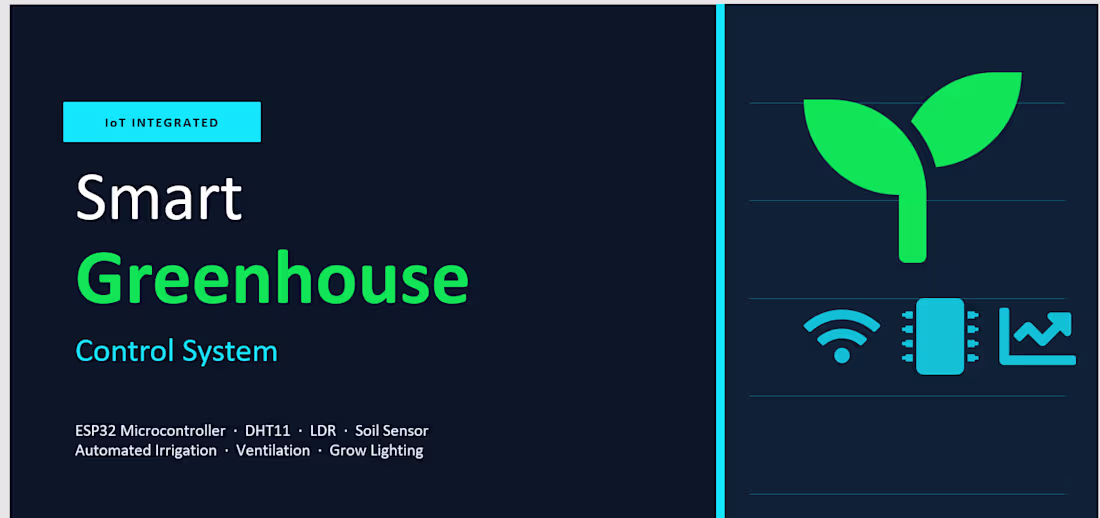 IoT INTEGRATED

Smart
Greenhouse

Control System

ESP32 Microcontroller · DHT11 · LDR · Soil Sensor
Automated Irrigation · Ventilation · Grow Lighting